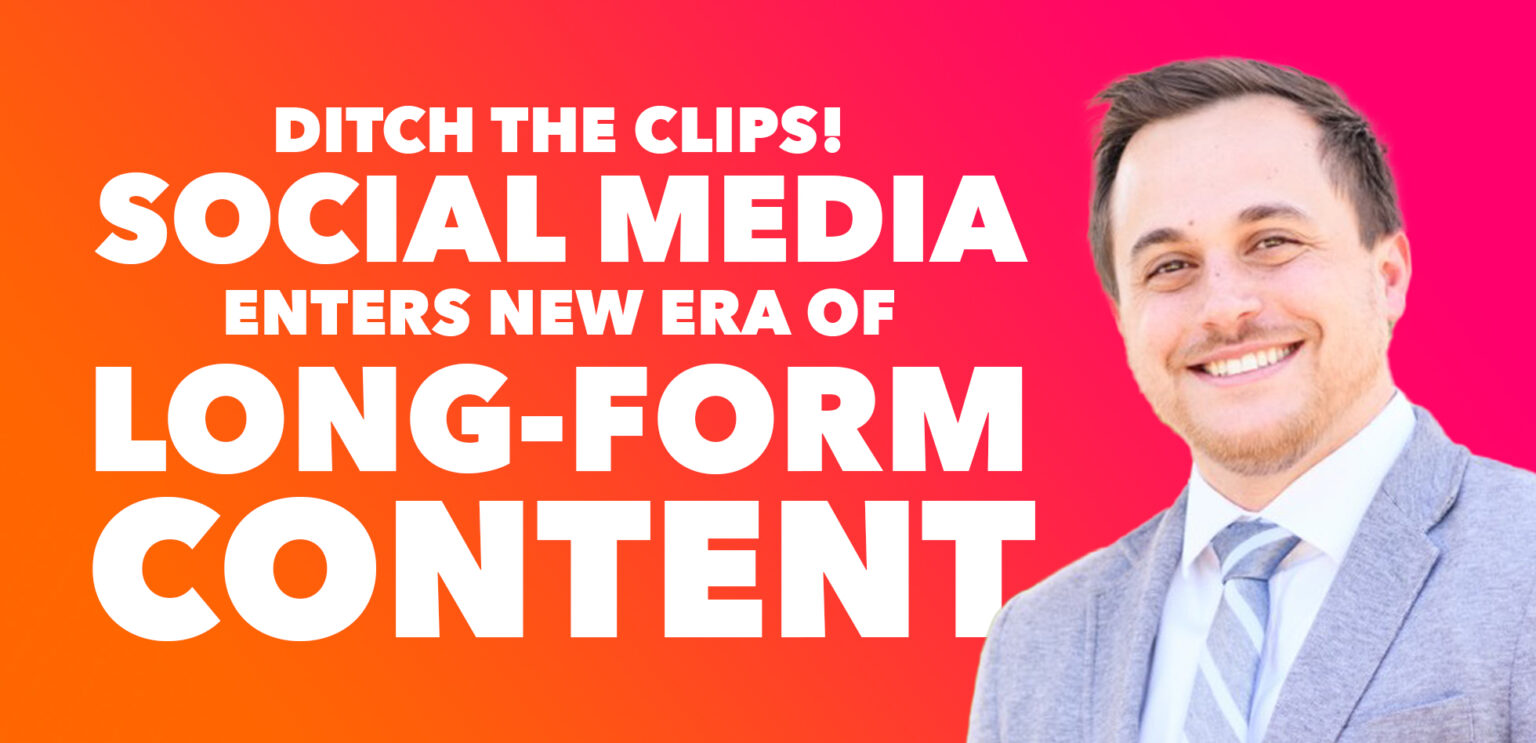 DITCH THE CLIPS!
SOCIAL MEDIA
ENTERS NEW ERA OF
LONG-FORM
CONTENT